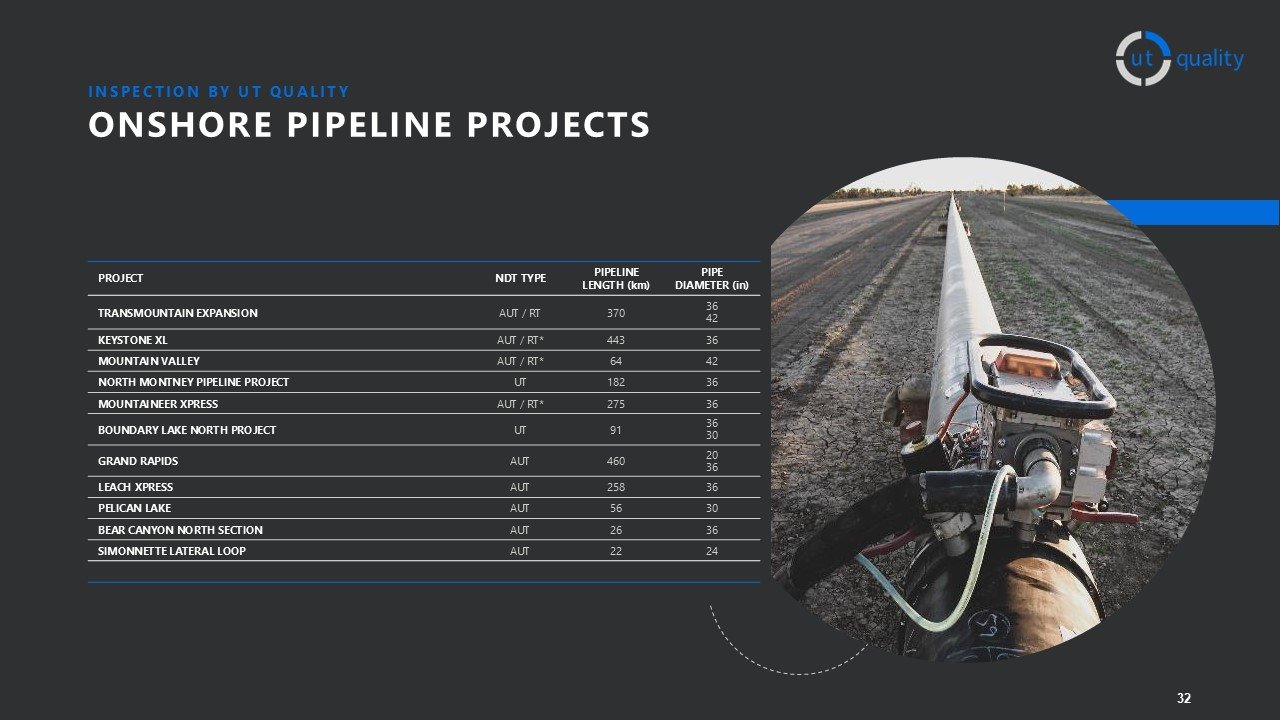 ut quality

INSPECTION BY UT QUALITY

ONSHORE PIPELINE PROJECTS

| PROJECT | NDT TYPE | PIPELINE LENGTH (km) | PIPE DIAMETER (in) |
|---|---|---|---|
| TRANSMOUNTAIN EXPANSION | AUT / RT | 370 | 36 42 |
| KEYSTONE XL | AUT / RT* | 443 | 36 |
| MOUNTAIN VALLEY | AUT / RT* | 64 | 42 |
| NORTH MONTNEY PIPELINE PROJECT | UT | 182 | 36 |
| MOUNTAINEER XPRESS | AUT / RT* | 275 | 36 |
| BOUNDARY LAKE NORTH PROJECT | UT | 91 | 36 30 |
| GRAND RAPIDS | AUT | 460 | 20 36 |
| LEACH XPRESS | AUT | 258 | 36 |
| PELICAN LAKE | AUT | 56 | 30 |
| BEAR CANYON NORTH SECTION | AUT | 26 | 36 |
| SIMONNETTE LATERAL LOOP | AUT | 22 | 24 |

32